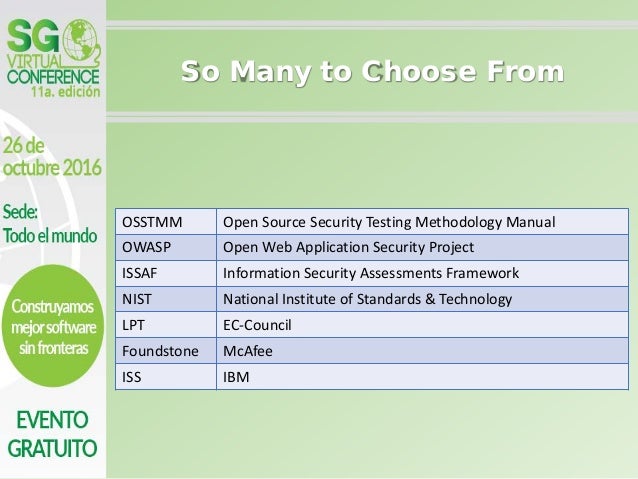 SG
VIRTUAL
CONFERENCE
11a. edición

26 de octubre 2016

Sede: Todo el mundo

Construyamos mejor software sin fronteras

EVENTO GRATUITO

So Many to Choose From

| OSSTMM | Open Source Security Testing Methodology Manual |
|---|---|
| OWASP | Open Web Application Security Project |
| ISSAF | Information Security Assessments Framework |
| NIST | National Institute of Standards & Technology |
| LPT | EC-Council |
| Foundstone | McAfee |
| ISS | IBM |